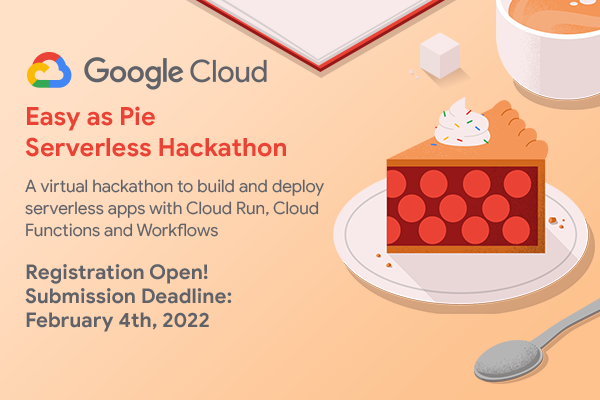 Google Cloud

Easy as Pie Serverless Hackathon

A virtual hackathon to build and deploy serverless apps with Cloud Run, Cloud Functions and Workflows

Registration Open!
Submission Deadline:
February 4th, 2022